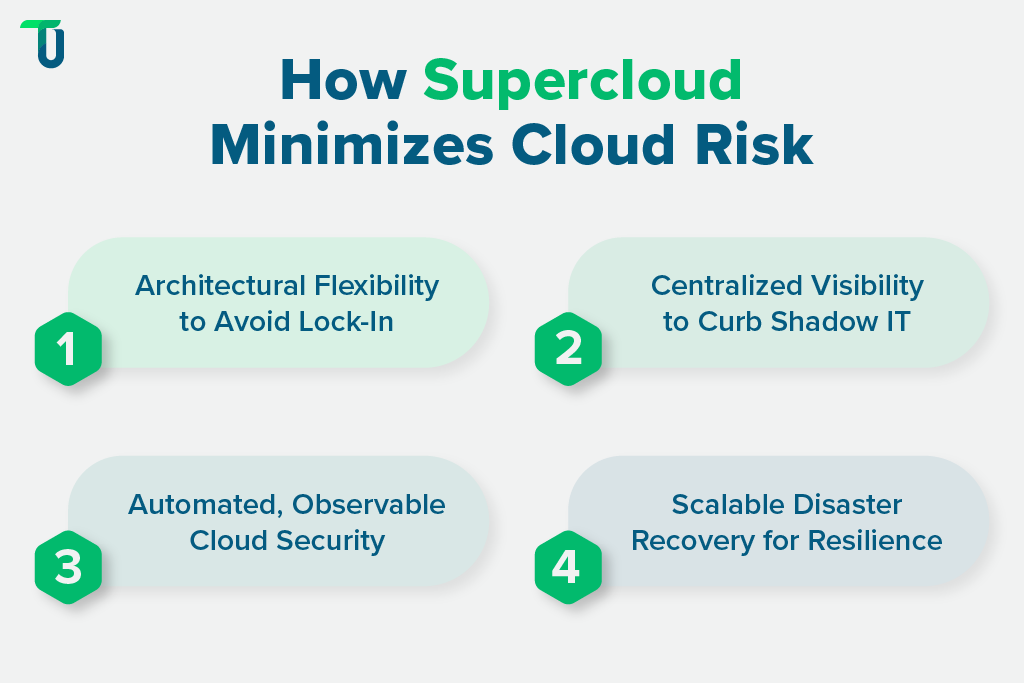 How Supercloud Minimizes Cloud Risk

1
Architectural Flexibility to Avoid Lock-In

2
Centralized Visibility to Curb Shadow IT

3
Automated, Observable Cloud Security

4
Scalable Disaster Recovery for Resilience